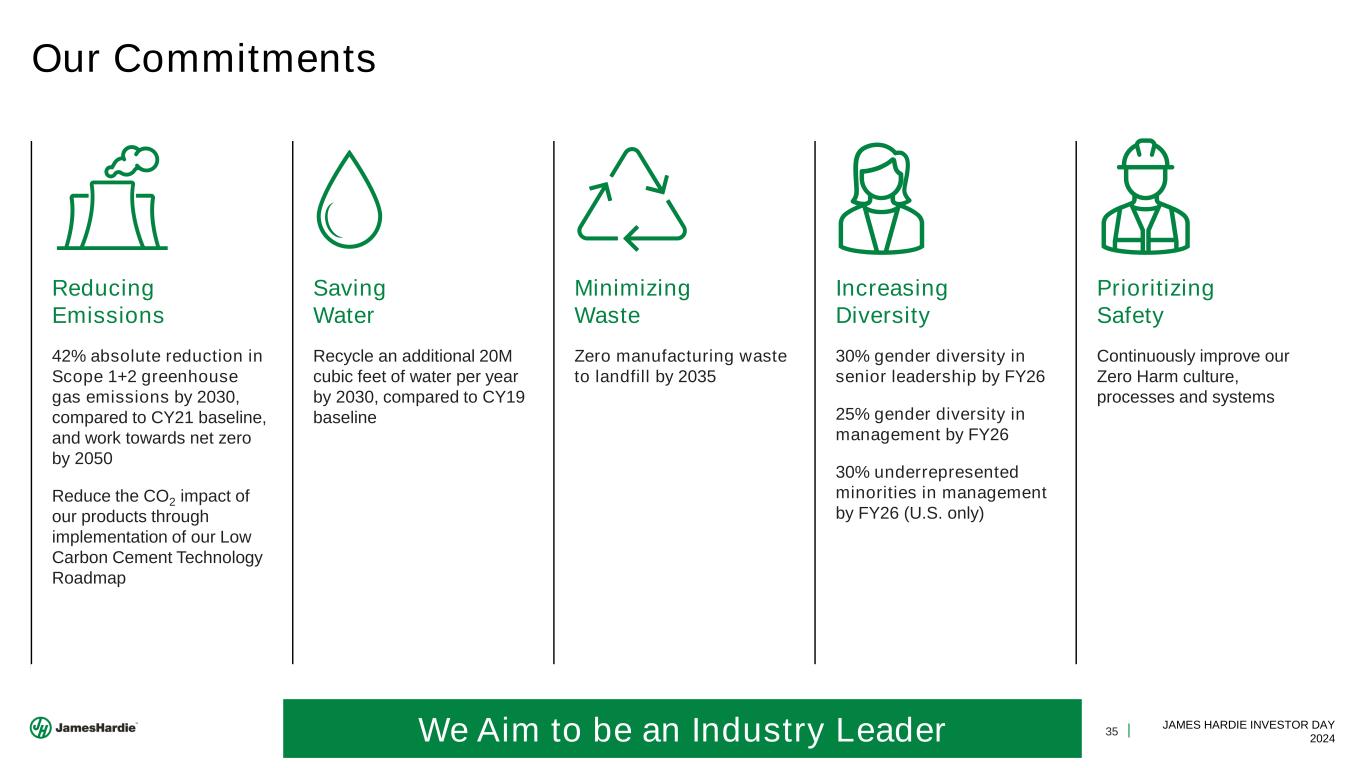 Our Commitments

Reducing Emissions

42% absolute reduction in Scope 1+2 greenhouse gas emissions by 2030, compared to CY21 baseline, and work towards net zero by 2050

Reduce the $CO_2$ impact of our products through implementation of our Low Carbon Cement Technology Roadmap

Saving Water

Recycle an additional 20M cubic feet of water per year by 2030, compared to CY19 baseline

Minimizing Waste

Zero manufacturing waste to landfill by 2035

Increasing Diversity

30% gender diversity in senior leadership by FY26

25% gender diversity in management by FY26

30% underrepresented minorities in management by FY26 (U.S. only)

Prioritizing Safety

Continuously improve our Zero Harm culture, processes and systems

JamesHardie

We Aim to be an Industry Leader

35 | JAMES HARDIE INVESTOR DAY 2024